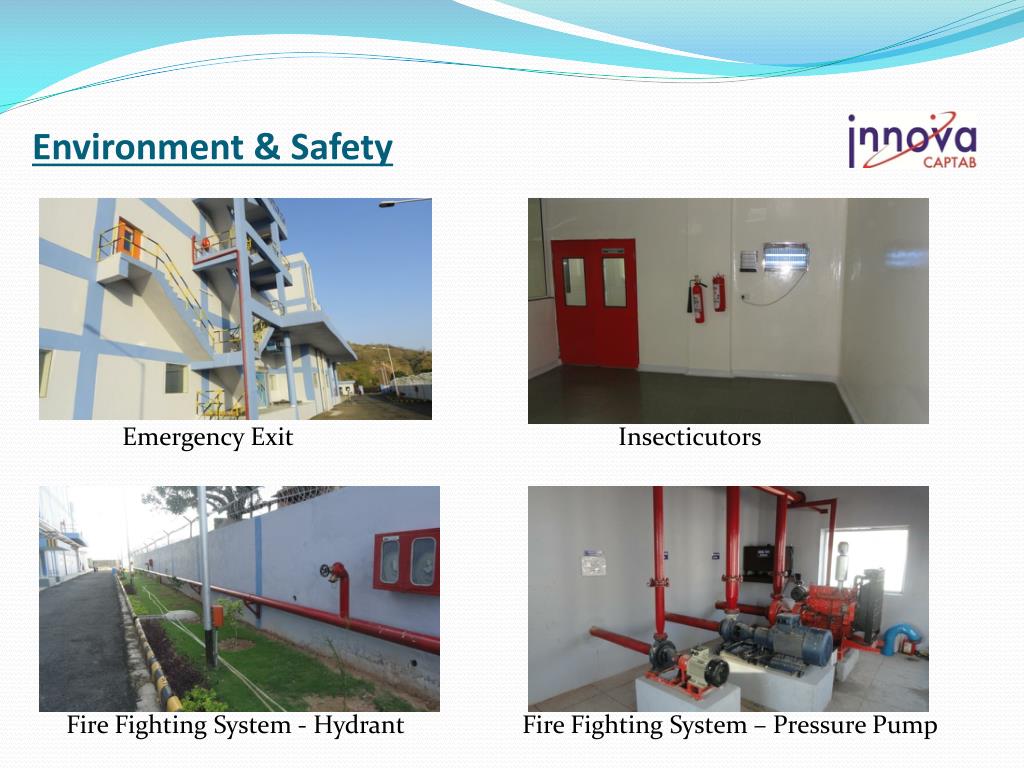 Environment & Safety

innova CAPTAB

Emergency Exit

Insecticutors

Fire Fighting System - Hydrant

Fire Fighting System – Pressure Pump